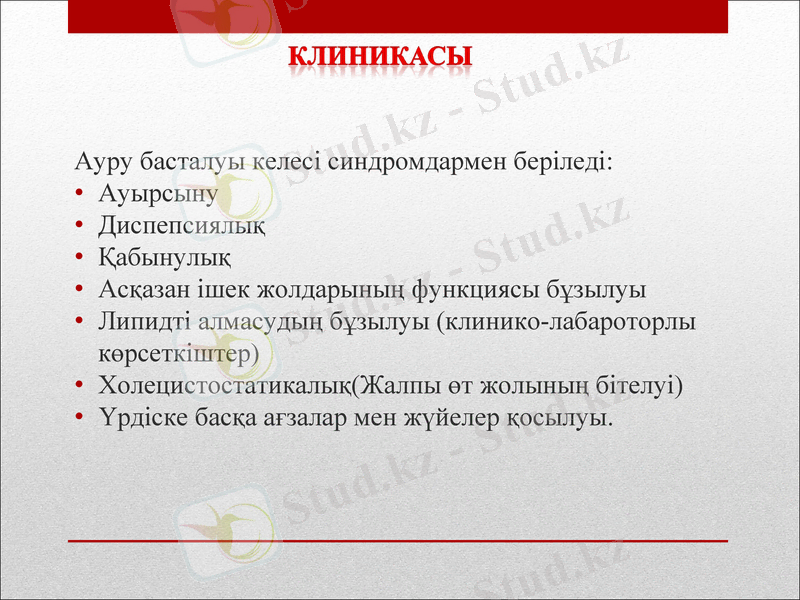 КЛИНИКАСЫ

Ауру басталуы келесі синдромдармен беріледі:

• Ауырсыну
• Диспепсиялық
• Қабынулық
• Асқазан ішек жолдарының функциясы бұзылуы
• Липидті алмасудың бұзылуы (клинико-лабароторлы көрсеткіштер)
• Холецистостатикалық(Жалпы өт жолының бітелуі)
• Үрдіске басқа ағзалар мен жүйелер қосылуы.

Stud.kz - Stud.kz
Stud.kz - Stud.kz
Stud.kz - Stud.kz
Stud.kz